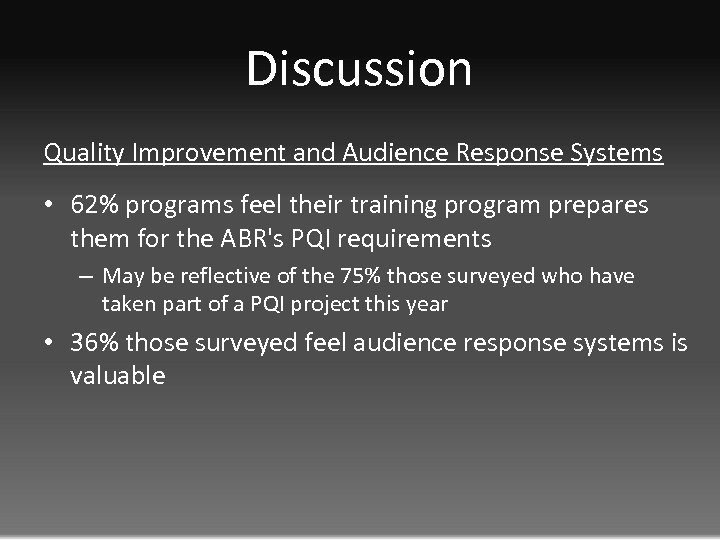 Discussion

Quality Improvement and Audience Response Systems

• 62% programs feel their training program prepares them for the ABR's PQI requirements
  – May be reflective of the 75% those surveyed who have taken part of a PQI project this year
• 36% those surveyed feel audience response systems is valuable